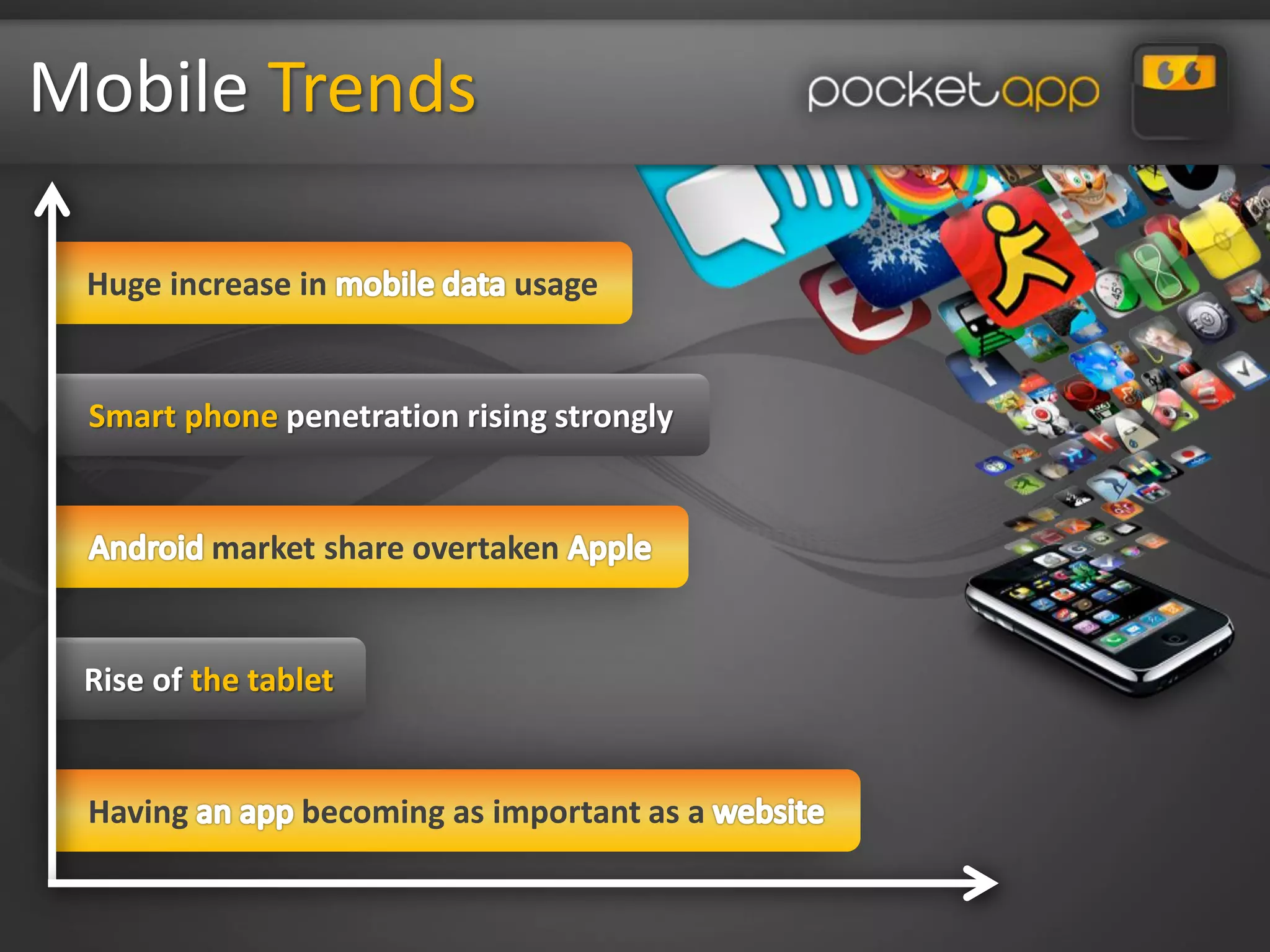 Mobile Trends

pocketapp

Huge increase in mobile data usage

Smart phone penetration rising strongly

Android market share overtaken Apple

Rise of the tablet

Having an app becoming as important as a website